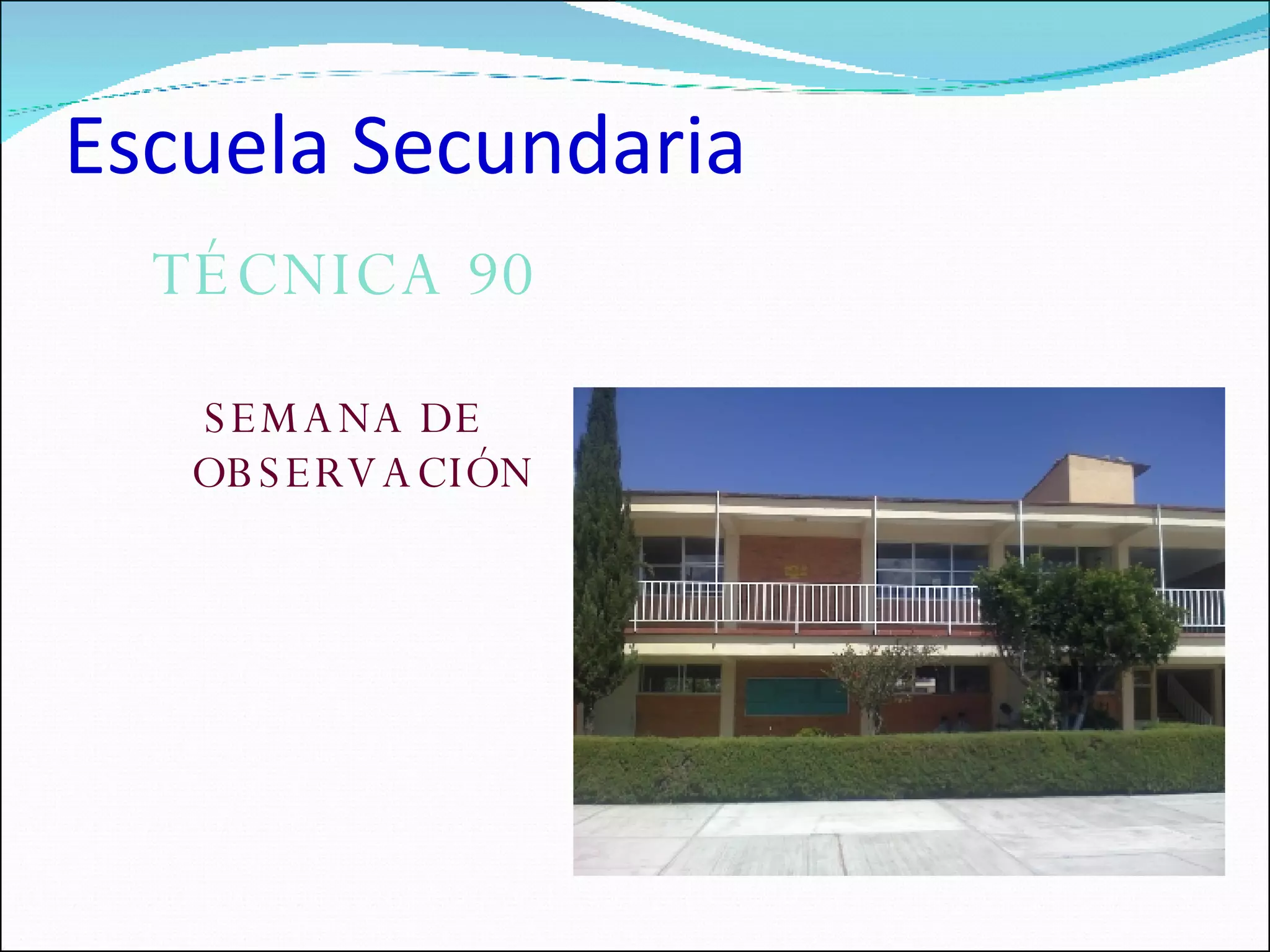 Escuela Secundaria

TÉCNICA 90

SEMANA DE OBSERVACIÓN